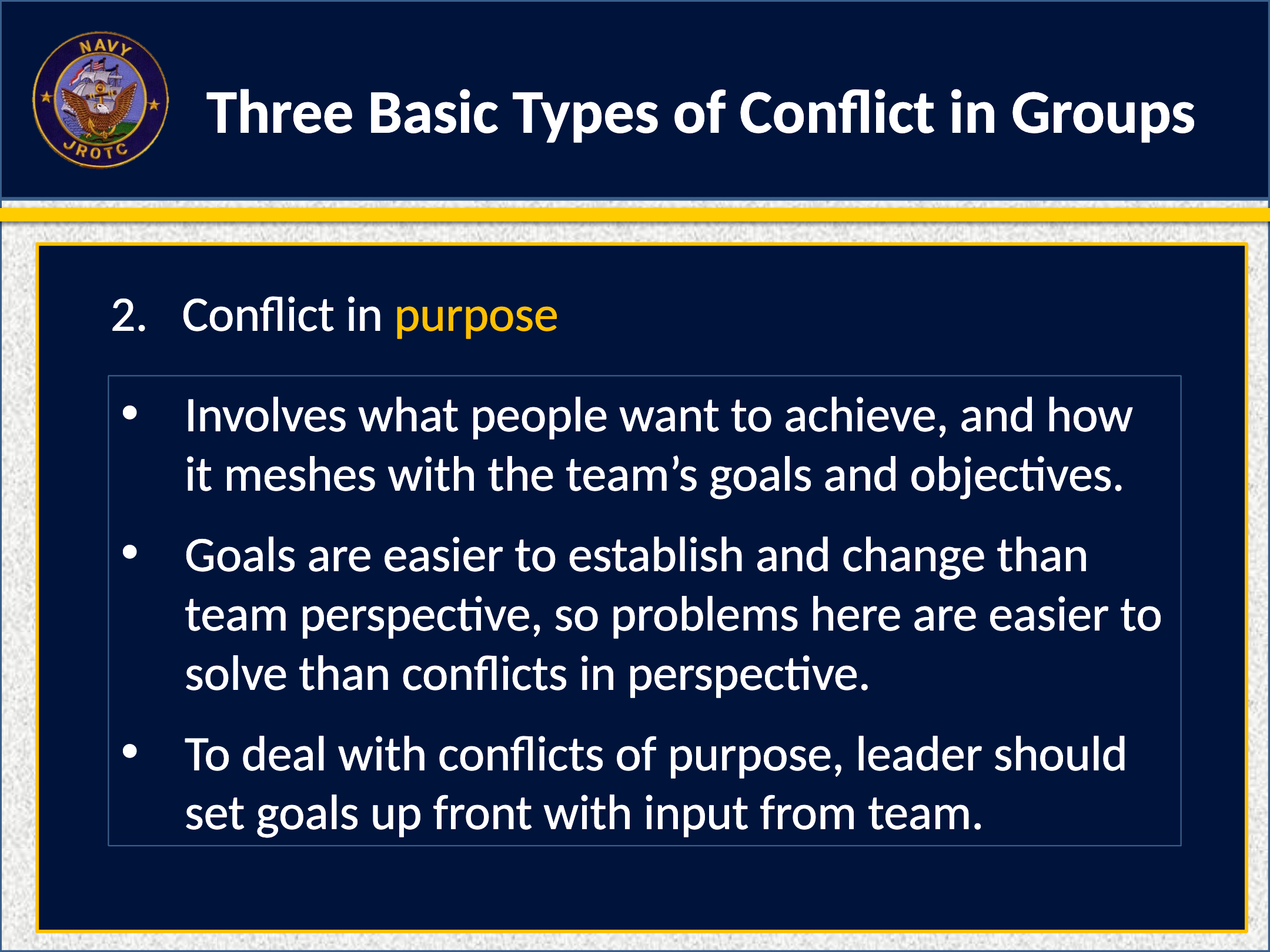 NAVY
JROTC

Three Basic Types of Conflict in Groups

2. Conflict in purpose

• Involves what people want to achieve, and how it meshes with the team's goals and objectives.

• Goals are easier to establish and change than team perspective, so problems here are easier to solve than conflicts in perspective.

• To deal with conflicts of purpose, leader should set goals up front with input from team.